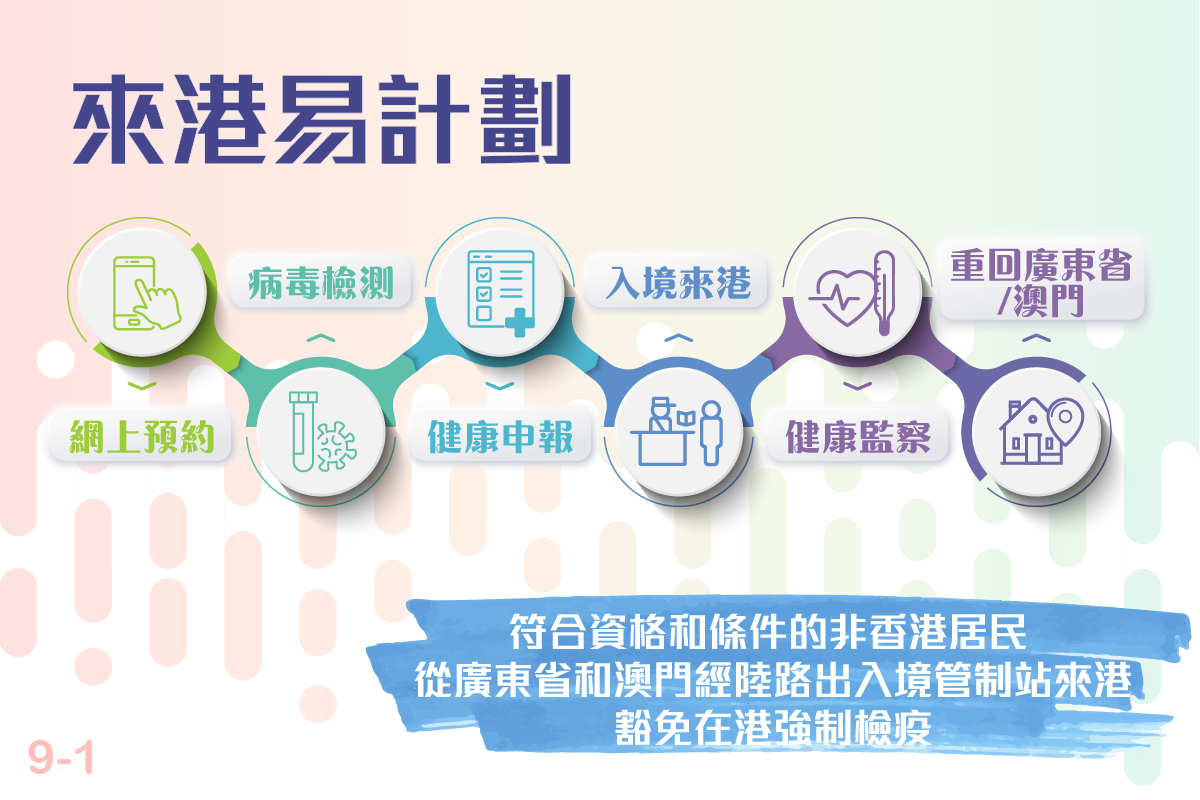 來港易計劃

網上預約

病毒檢測

健康申報

入境來港

健康監察

重回廣東省/澳門

符合資格和條件的非香港居民
從廣東省和澳門經陸路出入境管制站來港
豁免在港強制檢疫

9-1